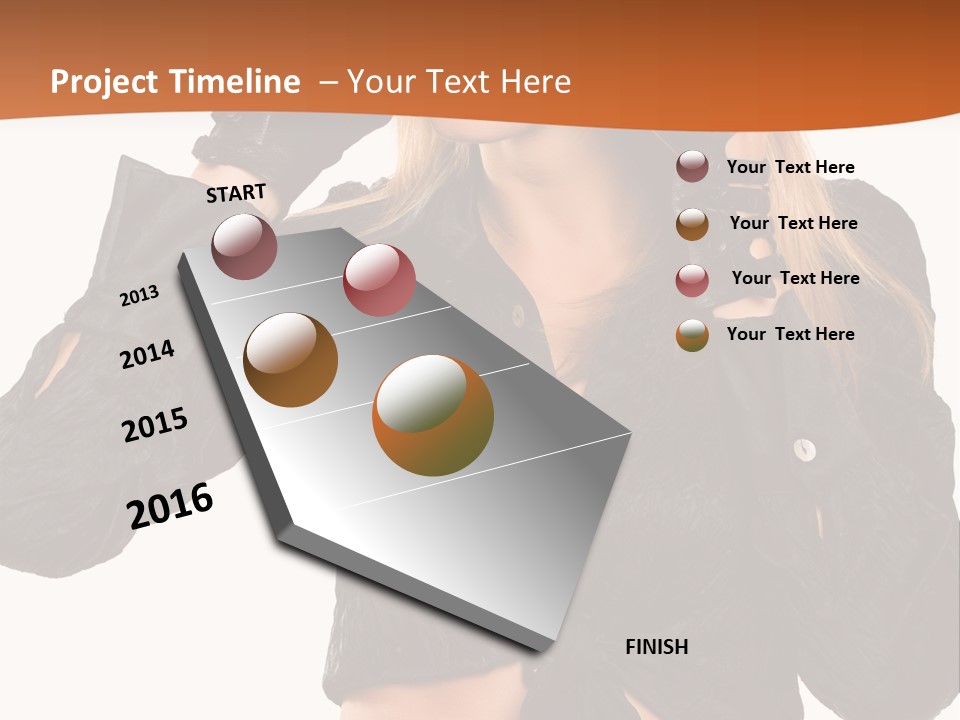 Project Timeline – Your Text Here

START

2013

2014

2015

2016

FINISH

Your Text Here

Your Text Here

Your Text Here

Your Text Here